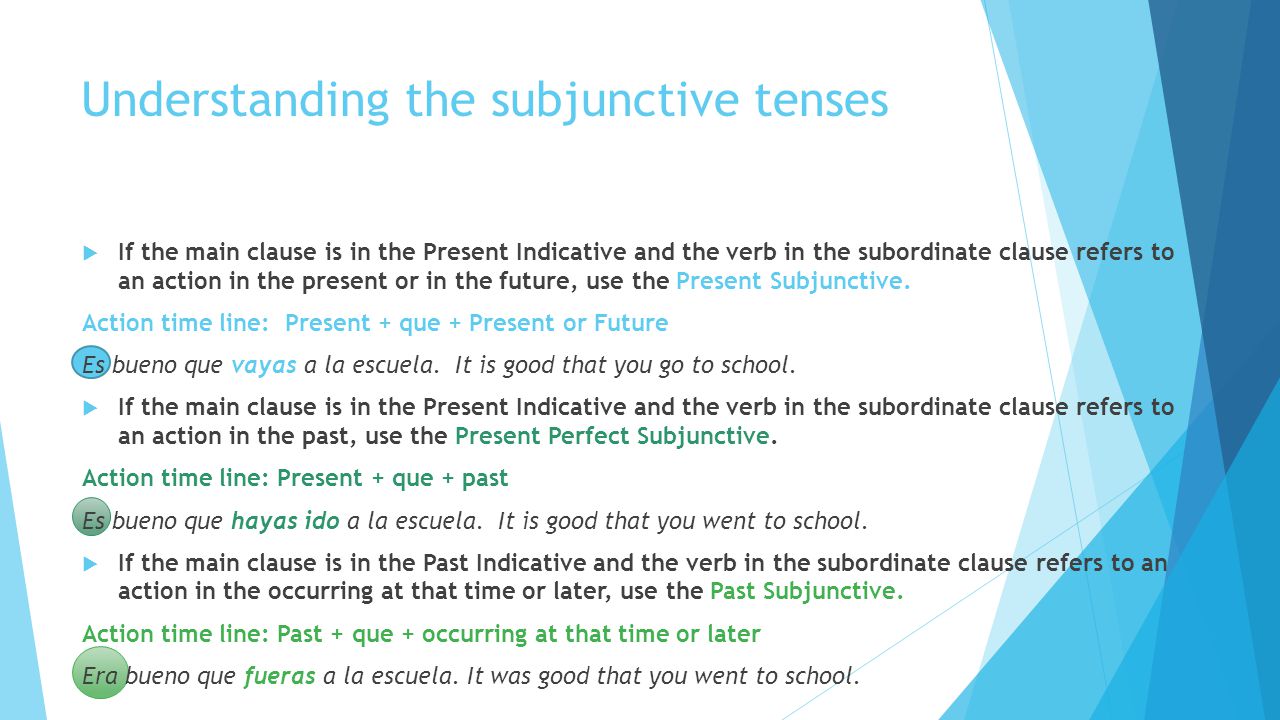 Understanding the subjunctive tenses

If the main clause is in the Present Indicative and the verb in the subordinate clause refers to an action in the present or in the future, use the Present Subjunctive.

Action time line: Present + que + Present or Future

Es bueno que vayas a la escuela. It is good that you go to school.

If the main clause is in the Present Indicative and the verb in the subordinate clause refers to an action in the past, use the Present Perfect Subjunctive.

Action time line: Present + que + past

Es bueno que hayas ido a la escuela. It is good that you went to school.

If the main clause is in the Past Indicative and the verb in the subordinate clause refers to an action in the occurring at that time or later, use the Past Subjunctive.

Action time line: Past + que + occurring at that time or later

Era bueno que fueras a la escuela. It was good that you went to school.